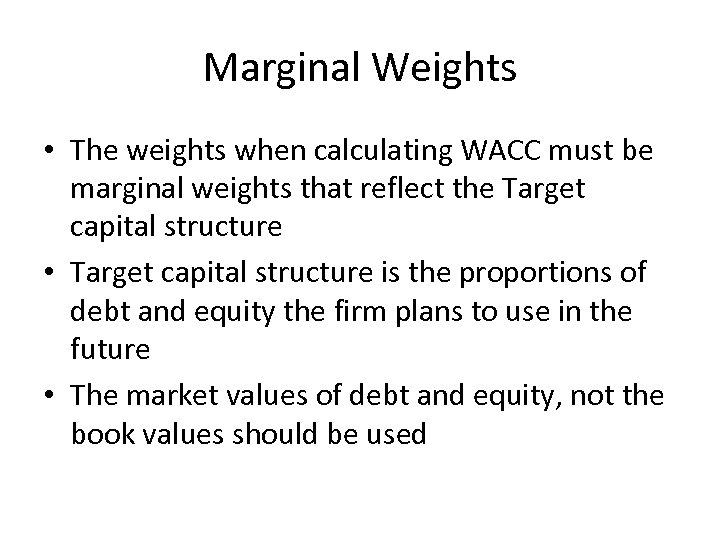 Marginal Weights

• The weights when calculating WACC must be marginal weights that reflect the Target capital structure

• Target capital structure is the proportions of debt and equity the firm plans to use in the future

• The market values of debt and equity, not the book values should be used